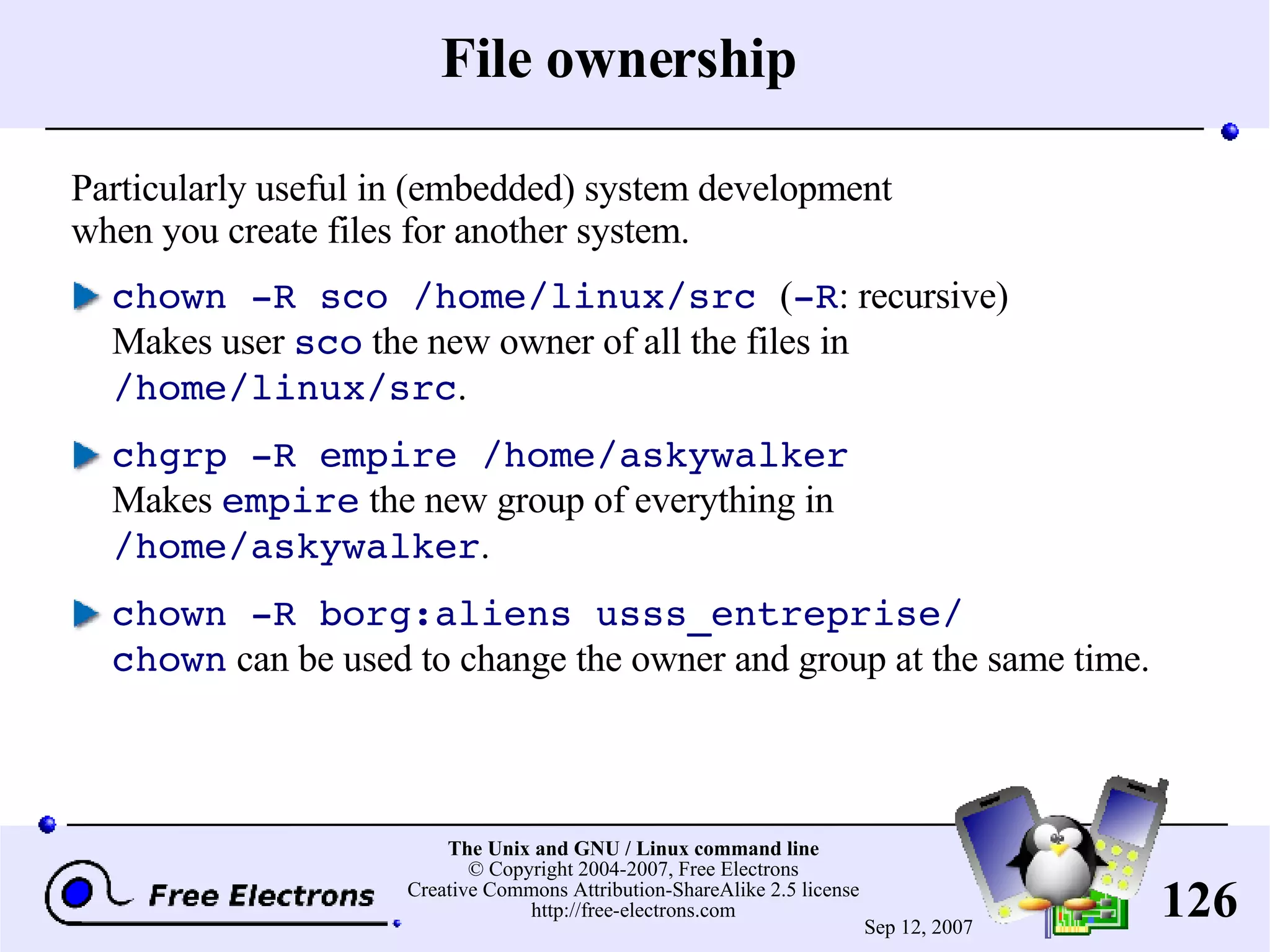 File ownership

Particularly useful in (embedded) system development when you create files for another system.

chown -R sco /home/linux/src (-R: recursive)
Makes user sco the new owner of all the files in /home/linux/src.

chgrp -R empire /home/askywalker
Makes empire the new group of everything in /home/askywalker.

chown -R borg:aliens usss_entreprise/
chown can be used to change the owner and group at the same time.

Free Electrons

The Unix and GNU / Linux command line
© Copyright 2004-2007, Free Electrons
Creative Commons Attribution-ShareAlike 2.5 license
http://free-electrons.com

Sep 12, 2007

126